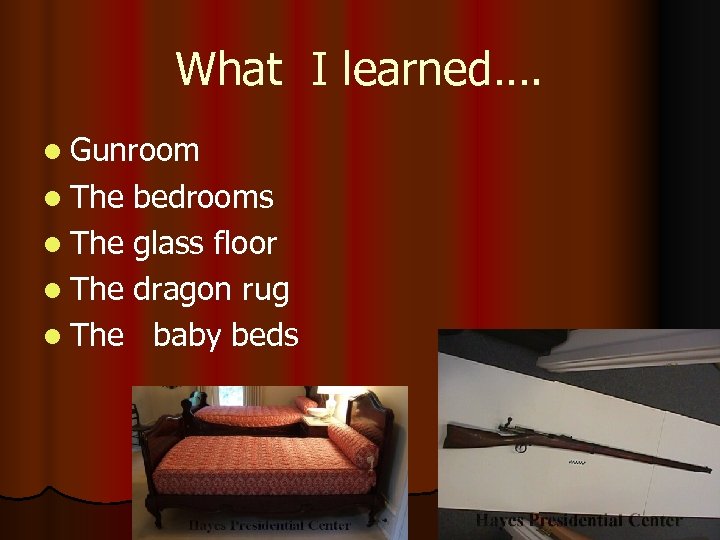 What I learned….

- Gunroom
- The bedrooms
- The glass floor
- The dragon rug
- The baby beds

Hayes Presidential Center

Hayes Presidential Center